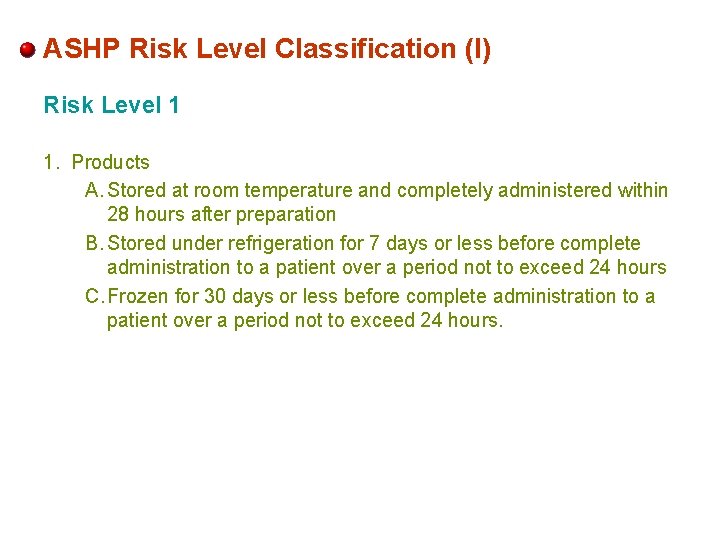 ASHP Risk Level Classification (I)

Risk Level 1

1. Products

A. Stored at room temperature and completely administered within 28 hours after preparation

B. Stored under refrigeration for 7 days or less before complete administration to a patient over a period not to exceed 24 hours

C. Frozen for 30 days or less before complete administration to a patient over a period not to exceed 24 hours.